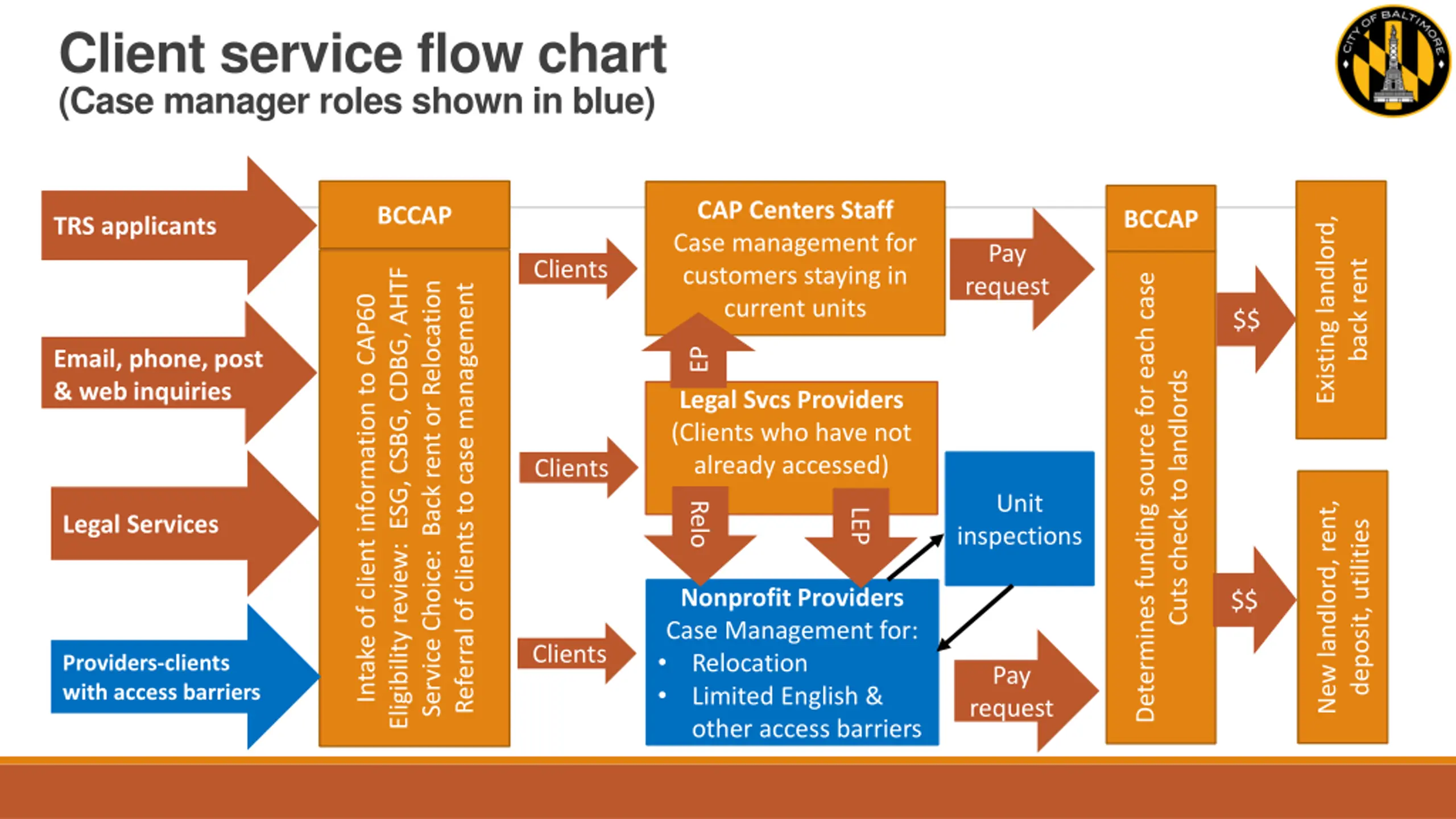 Client service flow chart
(Case manager roles shown in blue)

CITY OF BALTIMORE

TRS applicants

Email, phone, post & web inquiries

Legal Services

Providers-clients with access barriers

BCCAP

Intake of client information to CAP60
Eligibility review: ESG, CSBG, CDBG, AHTF
Service Choice: Back rent or Relocation
Referral of clients to case management

Clients

Clients

Clients

CAP Centers Staff
Case management for customers staying in current units

EP

Legal Svcs Providers
(Clients who have not already accessed)

Relo

LEP

Nonprofit Providers
Case Management for:
• Relocation
• Limited English & other access barriers

Unit inspections

Pay request

Pay request

BCCAP

Determines funding source for each case
Cuts check to landlords

$$

$$

Existing landlord, back rent

New landlord, rent, deposit, utilities